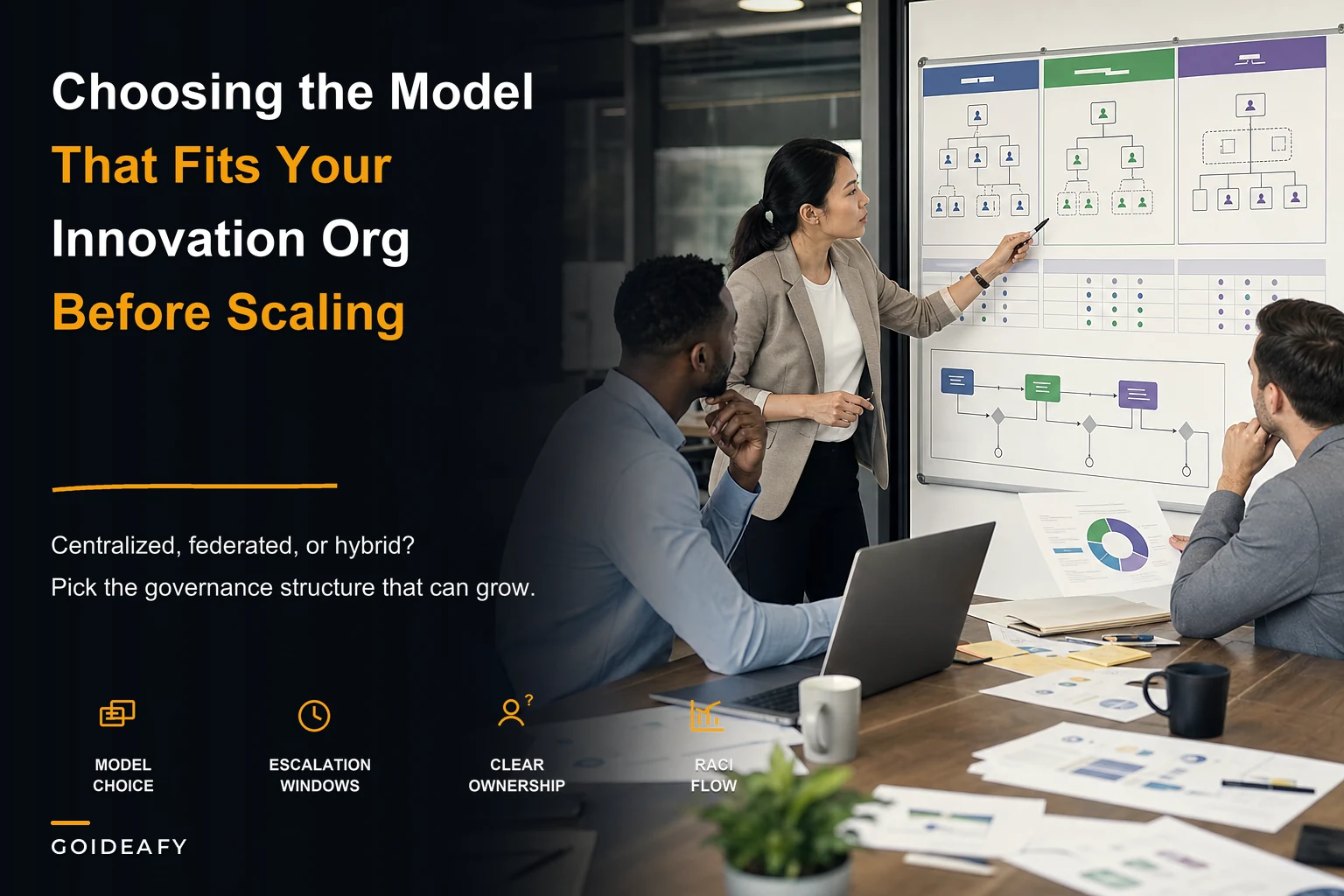 Choosing the Model
That Fits Your
Innovation Org
Before Scaling

Centralized, federated, or hybrid?
Pick the governance structure that can grow.

MODEL CHOICE

ESCALATION WINDOWS

CLEAR OWNERSHIP

RACI FLOW

GOIDEAFY